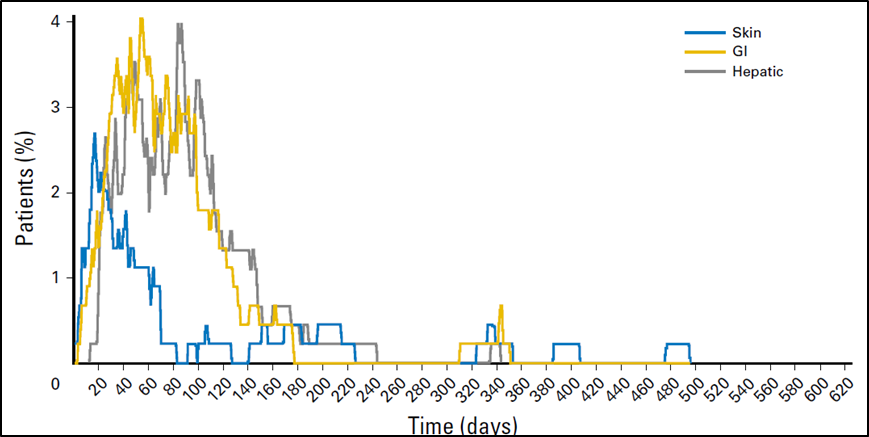 Skin
GI
Hepatic

Patients (%)
4
3
2
1
0

20 40 60 80 100 120 140 160 180 200 220 240 260 280 300 320 340 360 380 400 420 440 460 480 500 520 540 560 580 600 620

Time (days)